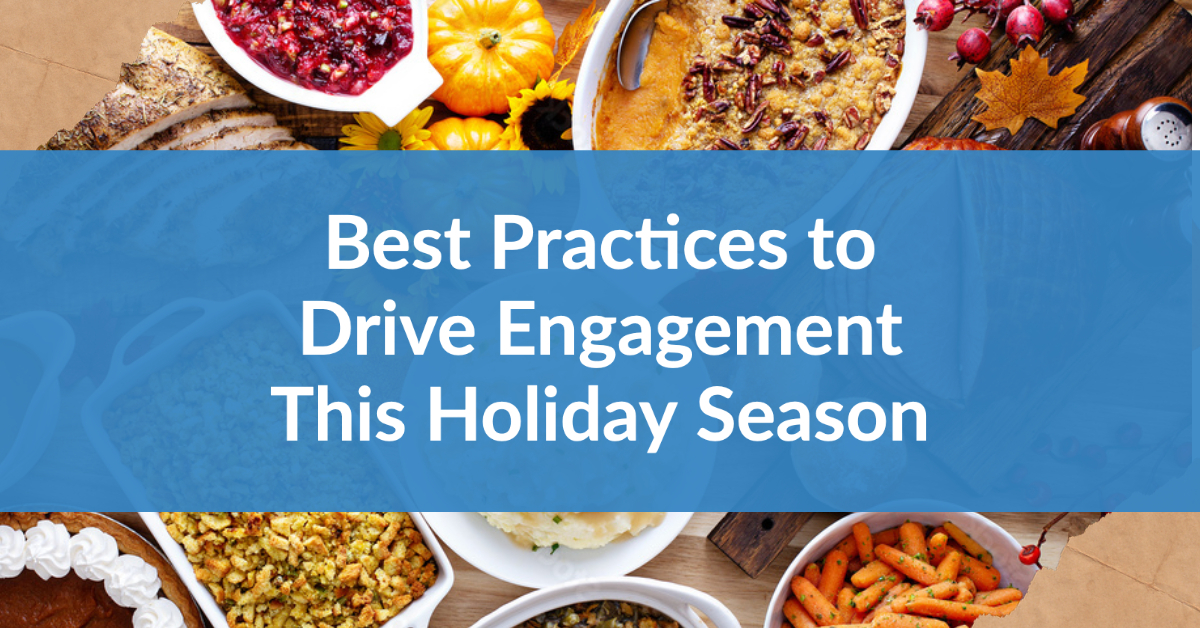 Best Practices to Drive Engagement This Holiday Season